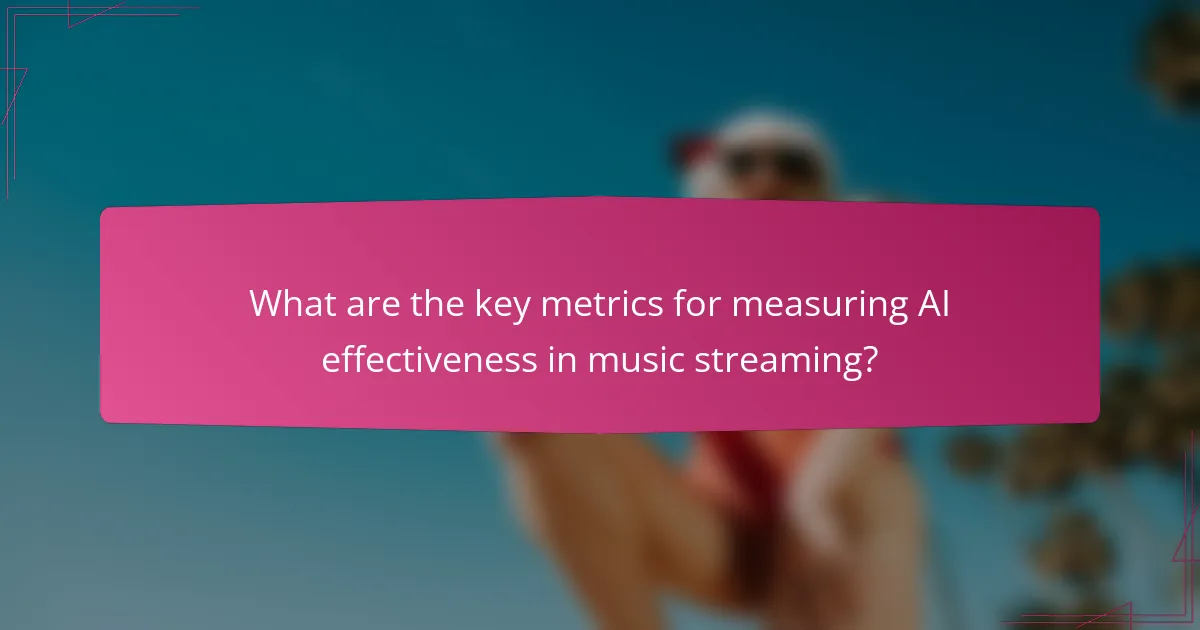 What are the key metrics for measuring AI effectiveness in music streaming?